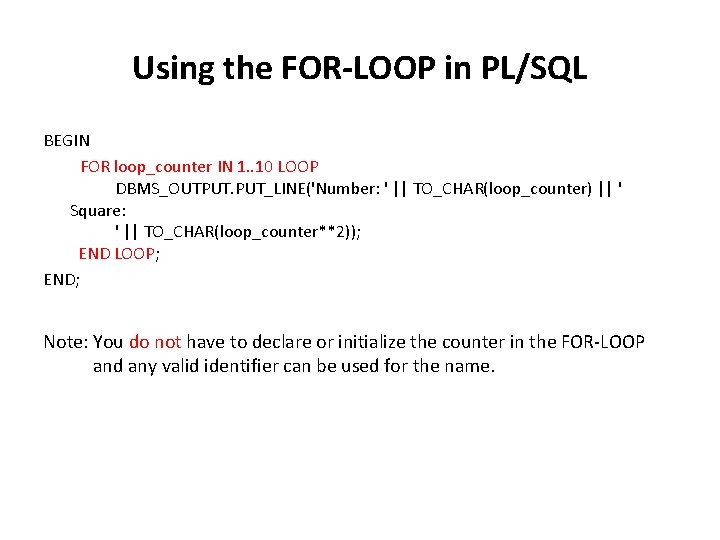 Using the FOR-LOOP in PL/SQL

BEGIN
FOR loop_counter IN 1..10 LOOP
DBMS_OUTPUT.PUT_LINE('Number: ' || TO_CHAR(loop_counter) || '
Square:
' || TO_CHAR(loop_counter**2));
END LOOP;
END;

Note: You do not have to declare or initialize the counter in the FOR-LOOP and any valid identifier can be used for the name.